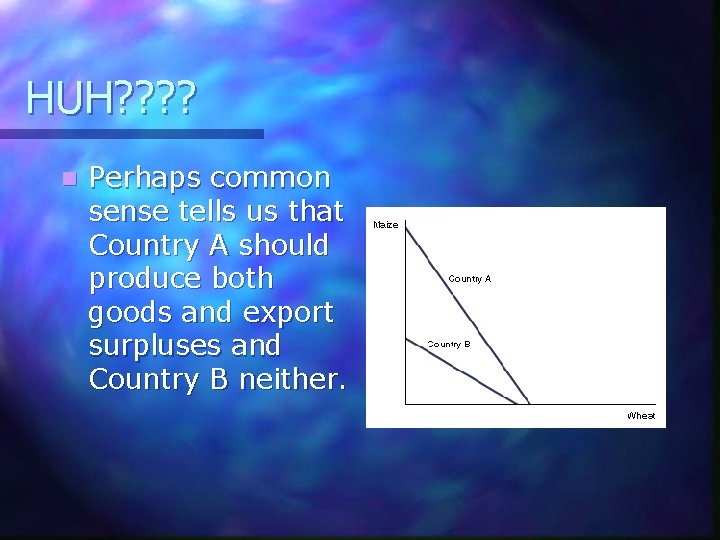 HUH????

Perhaps common sense tells us that Country A should produce both goods and export surpluses and Country B neither.

Maize

Country A

Country B

Wheat